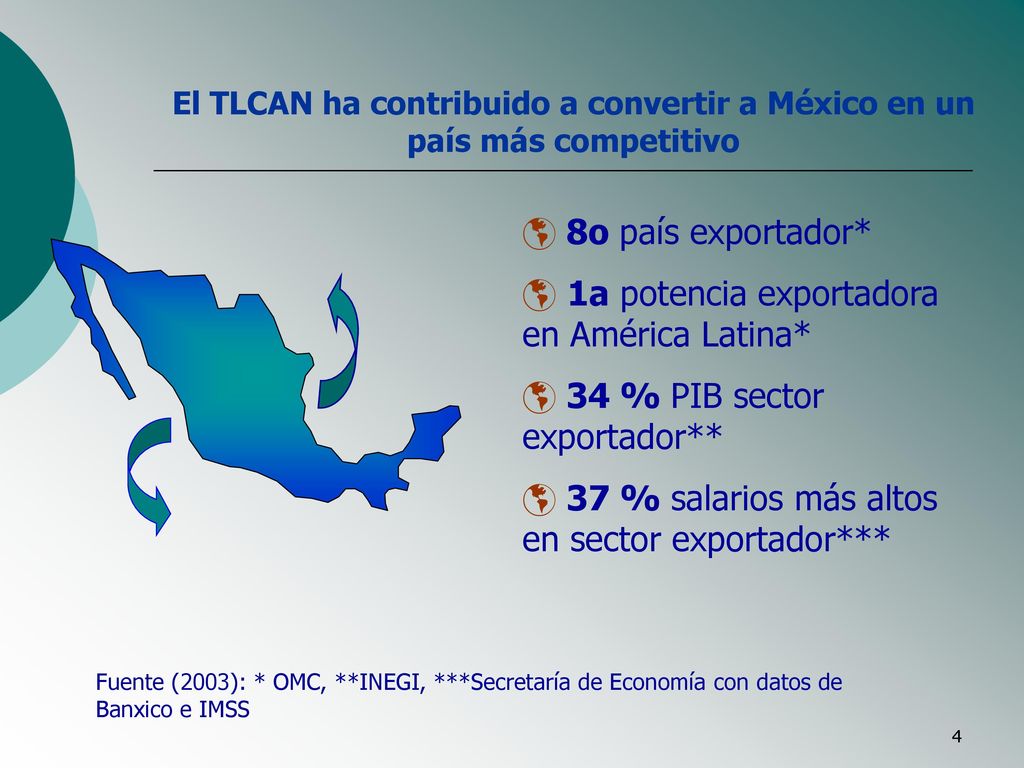 El TLCAN ha contribuido a convertir a México en un país más competitivo

8o país exportador*

1a potencia exportadora en América Latina*

34 % PIB sector exportador**

37 % salarios más altos en sector exportador***

Fuente (2003): * OMC, **INEGI, ***Secretaría de Economía con datos de Banxico e IMSS

4